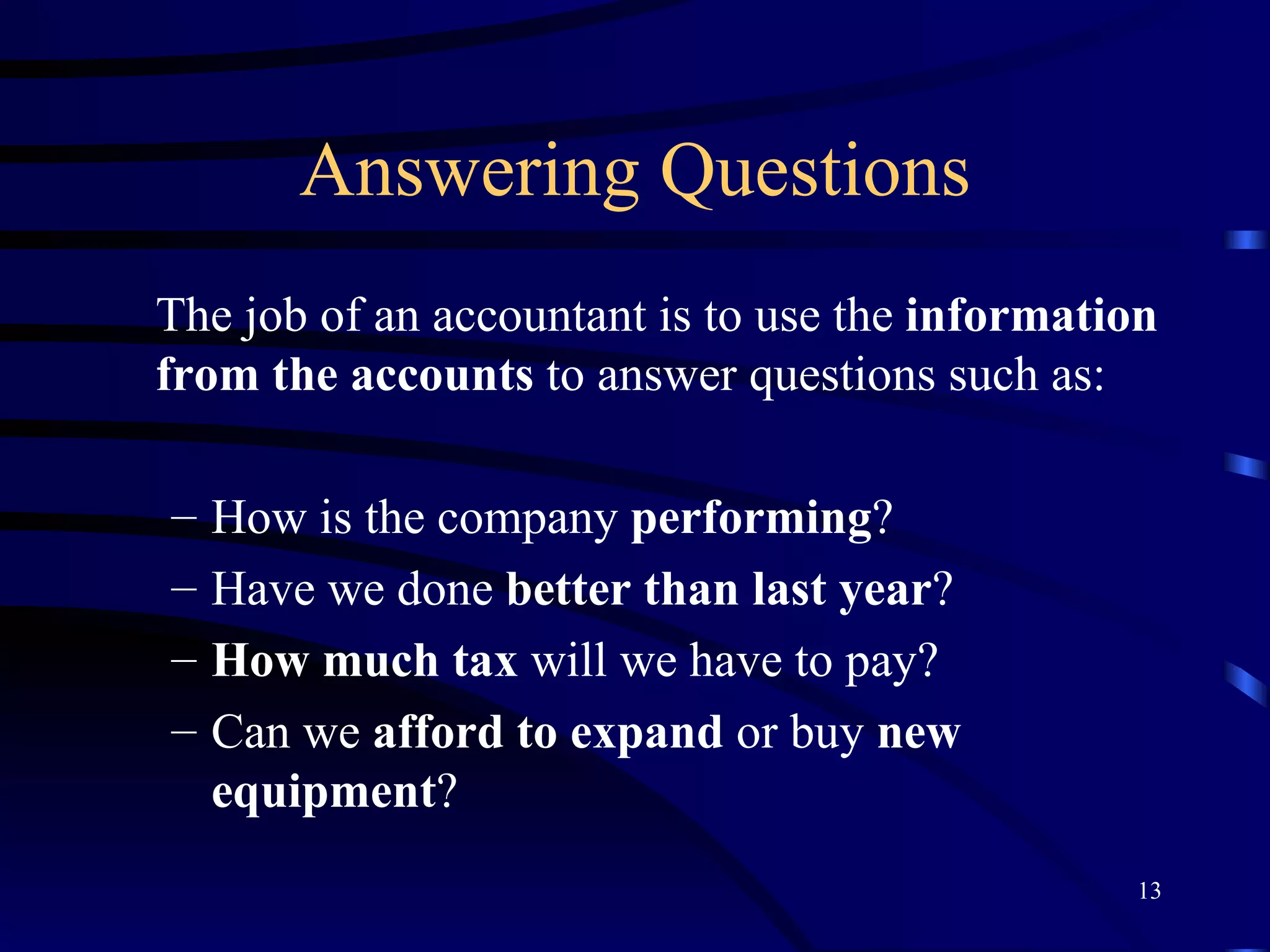 Answering Questions

The job of an accountant is to use the information from the accounts to answer questions such as:

– How is the company performing?
– Have we done better than last year?
– How much tax will we have to pay?
– Can we afford to expand or buy new equipment?

13